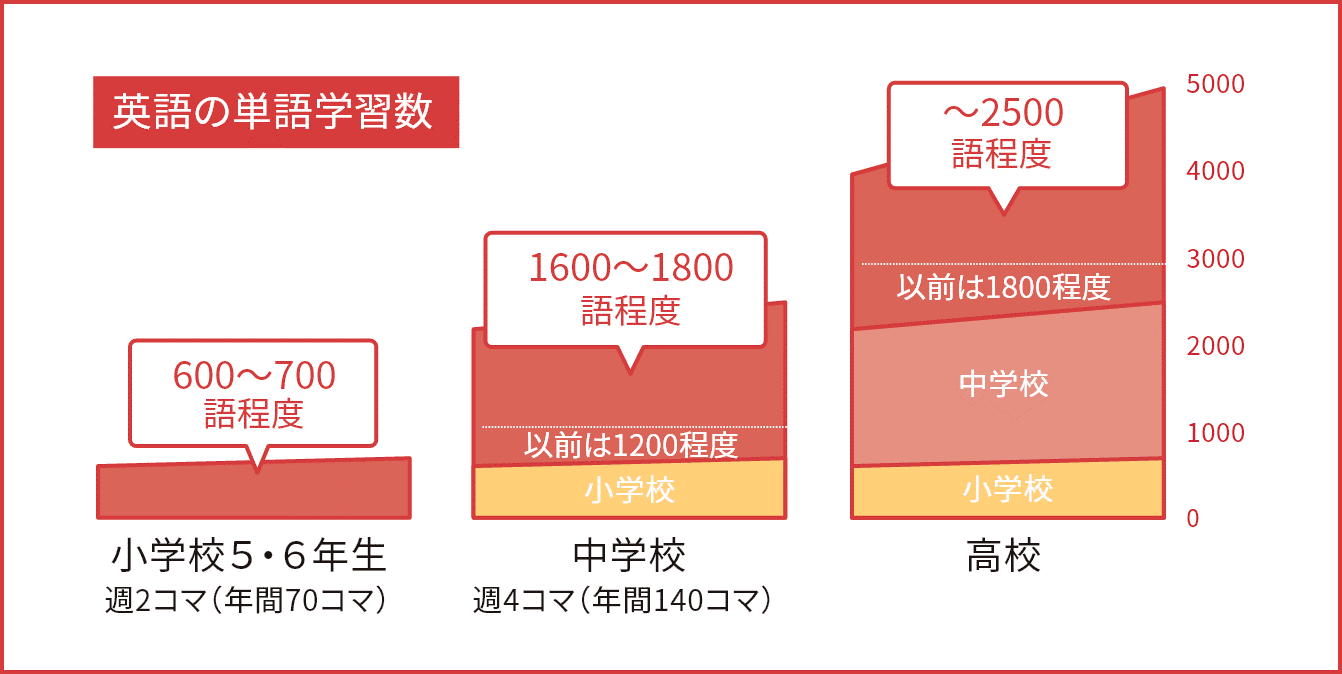 英語の単語学習数

600〜700
語程度

小学校5・6年生
週2コマ(年間70コマ)

1600〜1800
語程度

以前は1200程度

小学校

中学校
週4コマ(年間140コマ)

〜2500
語程度

以前は1800程度

中学校

小学校

高校

5000
4000
3000
2000
1000
0